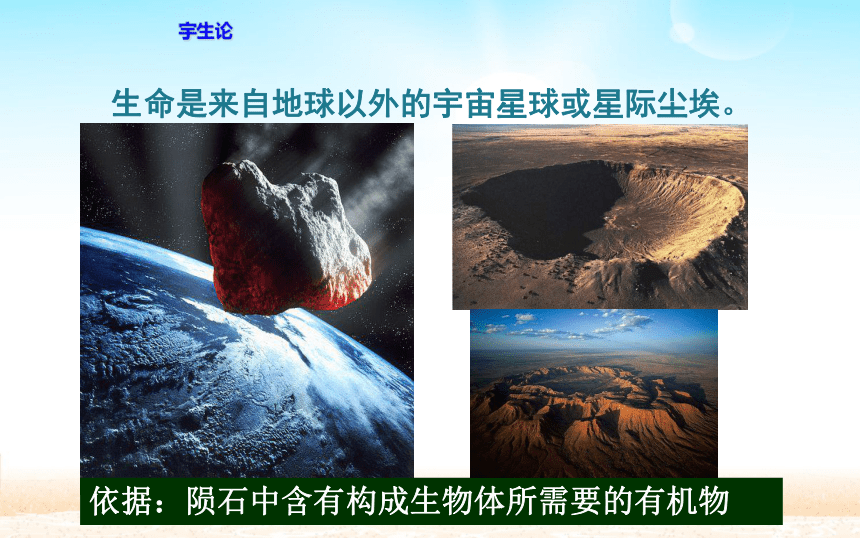 宇生论

生命是来自地球以外的宇宙星球或星际尘埃。

依据：陨石中含有构成生物体所需要的有机物